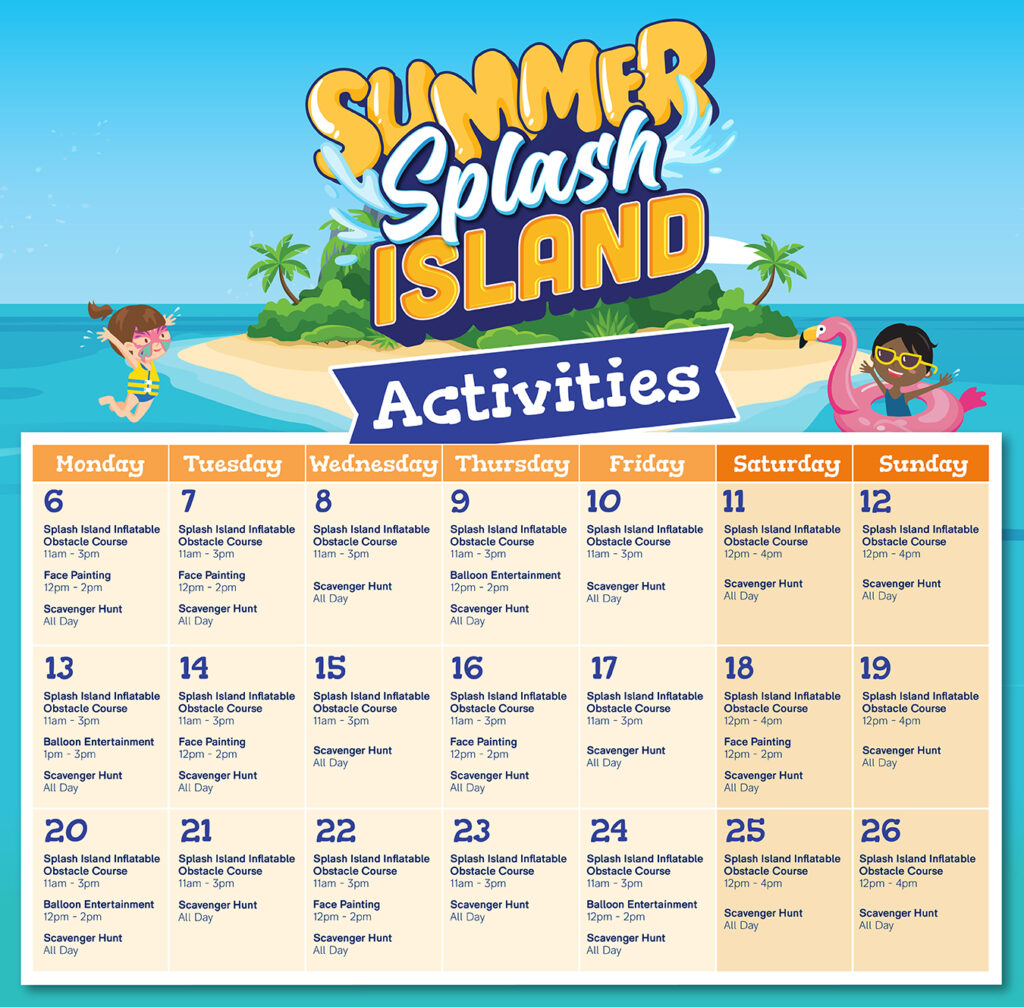 SUMMER Splash ISLAND

Activities

| Monday | Tuesday | Wednesday | Thursday | Friday | Saturday | Sunday |
|---|---|---|---|---|---|---|
| 6 Splash Island Inflatable Obstacle Course 11am - 3pm Face Painting 12pm - 2pm Scavenger Hunt All Day | 7 Splash Island Inflatable Obstacle Course 11am - 3pm Face Painting 12pm - 2pm Scavenger Hunt All Day | 8 Splash Island Inflatable Obstacle Course 11am - 3pm Scavenger Hunt All Day | 9 Splash Island Inflatable Obstacle Course 11am - 3pm Balloon Entertainment 12pm - 2pm Scavenger Hunt All Day | 10 Splash Island Inflatable Obstacle Course 11am - 3pm Scavenger Hunt All Day | 11 Splash Island Inflatable Obstacle Course 12pm - 4pm Scavenger Hunt All Day | 12 Splash Island Inflatable Obstacle Course 12pm - 4pm Scavenger Hunt All Day |
| 13 Splash Island Inflatable Obstacle Course 11am - 3pm Balloon Entertainment 1pm - 3pm Scavenger Hunt All Day | 14 Splash Island Inflatable Obstacle Course 11am - 3pm Face Painting 12pm - 2pm Scavenger Hunt All Day | 15 Splash Island Inflatable Obstacle Course 11am - 3pm Scavenger Hunt All Day | 16 Splash Island Inflatable Obstacle Course 11am - 3pm Face Painting 12pm - 2pm Scavenger Hunt All Day | 17 Splash Island Inflatable Obstacle Course 11am - 3pm Scavenger Hunt All Day | 18 Splash Island Inflatable Obstacle Course 12pm - 4pm Face Painting 12pm - 2pm Scavenger Hunt All Day | 19 Splash Island Inflatable Obstacle Course 12pm - 4pm Scavenger Hunt All Day |
| 20 Splash Island Inflatable Obstacle Course 11am - 3pm Balloon Entertainment 12pm - 2pm Scavenger Hunt All Day | 21 Splash Island Inflatable Obstacle Course 11am - 3pm Scavenger Hunt All Day | 22 Splash Island Inflatable Obstacle Course 11am - 3pm Face Painting 12pm - 2pm Scavenger Hunt All Day | 23 Splash Island Inflatable Obstacle Course 11am - 3pm Scavenger Hunt All Day | 24 Splash Island Inflatable Obstacle Course 11am - 3pm Balloon Entertainment 12pm - 2pm Scavenger Hunt All Day | 25 Splash Island Inflatable Obstacle Course 12pm - 4pm Scavenger Hunt All Day | 26 Splash Island Inflatable Obstacle Course 12pm - 4pm Scavenger Hunt All Day |